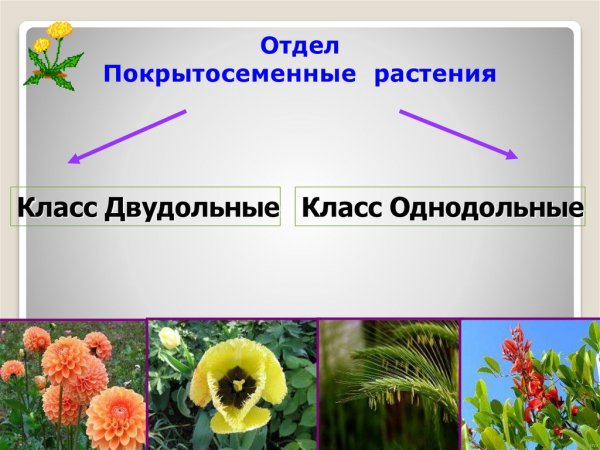 Отдел
Покрытосеменные растения

Класс Двудольные

Класс Однодольные